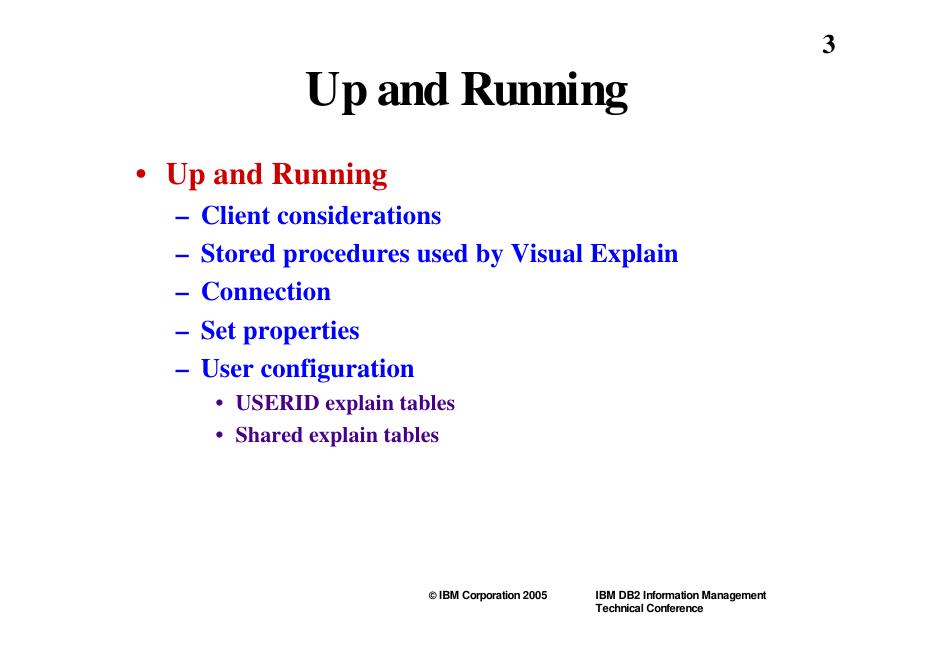 3

Up and Running

• Up and Running
– Client considerations
– Stored procedures used by Visual Explain
– Connection
– Set properties
– User configuration
• USERID explain tables
• Shared explain tables

© IBM Corporation 2005

IBM DB2 Information Management Technical Conference